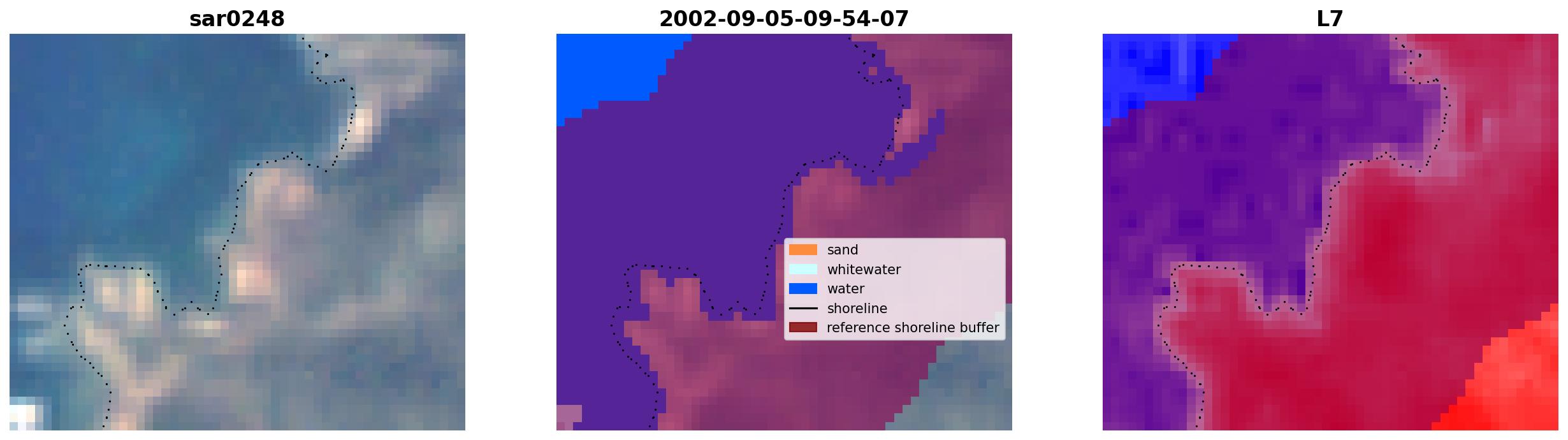 sar0248

2002-09-05-09-54-07

sand
whitewater
water
shoreline
reference shoreline buffer

L7